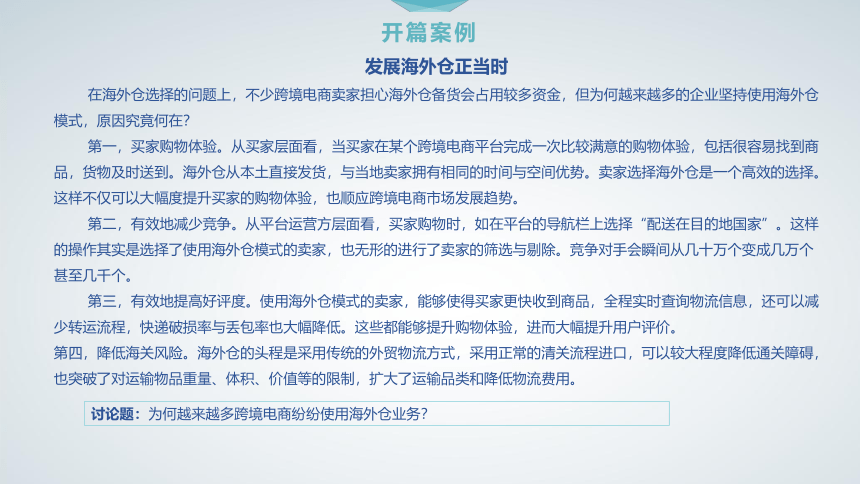 开篇案例

发展海外仓正当时

在海外仓选择的问题上，不少跨境电商卖家担心海外仓备货会占用较多资金，但为何越来越多的企业坚持使用海外仓模式，原因究竟何在?

第一，买家购物体验。从买家层面看，当买家在某个跨境电商平台完成一次比较满意的购物体验，包括很容易找到商品，货物及时送到。海外仓从本土直接发货，与当地卖家拥有相同的时间与空间优势。卖家选择海外仓是一个高效的选择。这样不仅可以大幅度提升买家的购物体验，也顺应跨境电商市场发展趋势。

第二，有效地减少竞争。从平台运营方层面看，买家购物时，如在平台的导航栏上选择“配送在目的地国家”。这样的操作其实是选择了使用海外仓模式的卖家，也无形的进行了卖家的筛选与剔除。竞争对手会瞬间从几十万个变成几万个甚至几千个。

第三，有效地提高好评度。使用海外仓模式的卖家，能够使得买家更快收到商品，全程实时查询物流信息，还可以减少转运流程，快递破损率与丢包率也大幅降低。这些都能够提升购物体验，进而大幅提升用户评价。

第四，降低海关风险。海外仓的头程是采用传统的外贸物流方式，采用正常的清关流程进口，可以较大程度降低通关障碍，也突破了对运输物品重量、体积、价值等的限制，扩大了运输品类和降低物流费用。

讨论题：为何越来越多跨境电商纷纷使用海外仓业务?